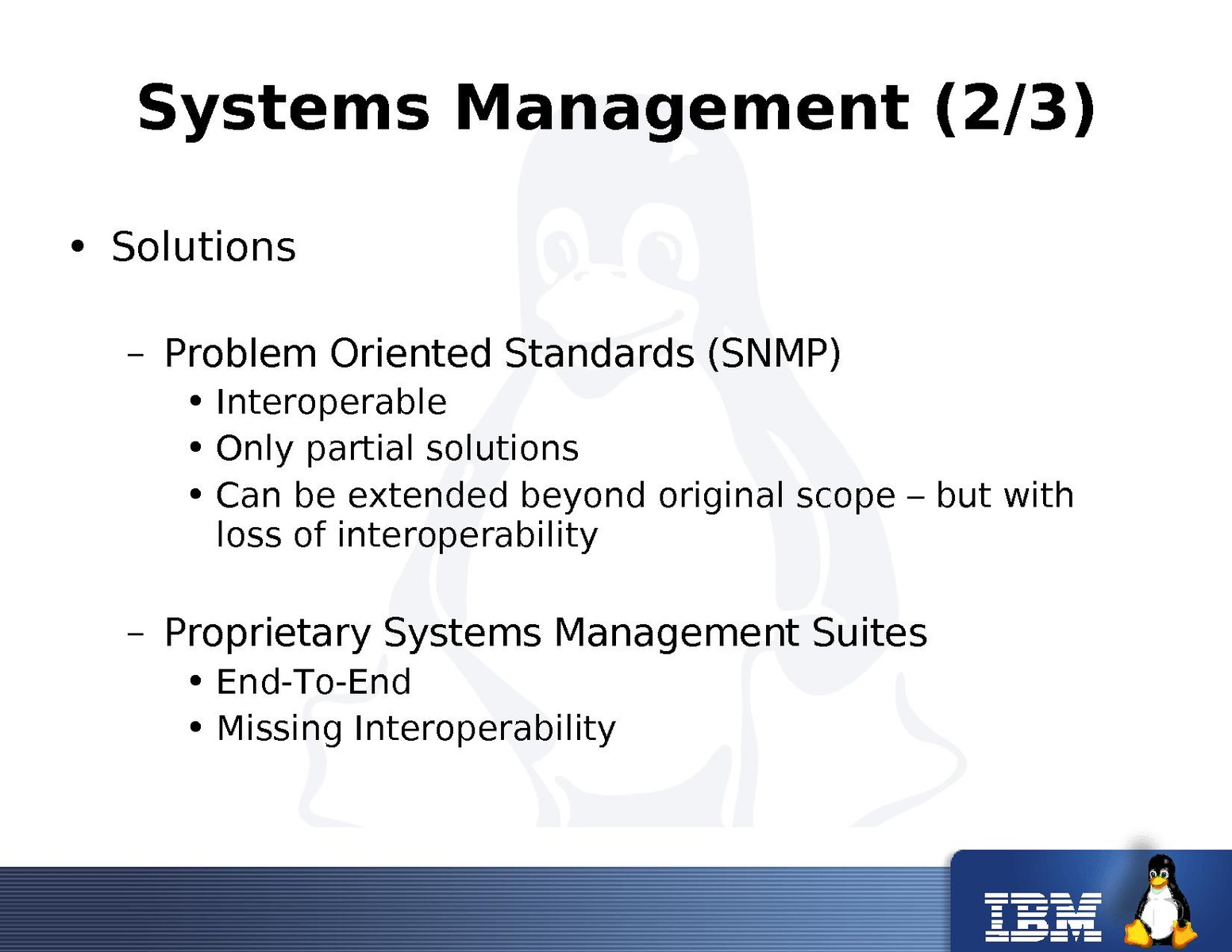 Systems Management (2/3)

• Solutions

– Problem Oriented Standards (SNMP)
• Interoperable
• Only partial solutions
• Can be extended beyond original scope – but with loss of interoperability

– Proprietary Systems Management Suites
• End-To-End
• Missing Interoperability

IBM